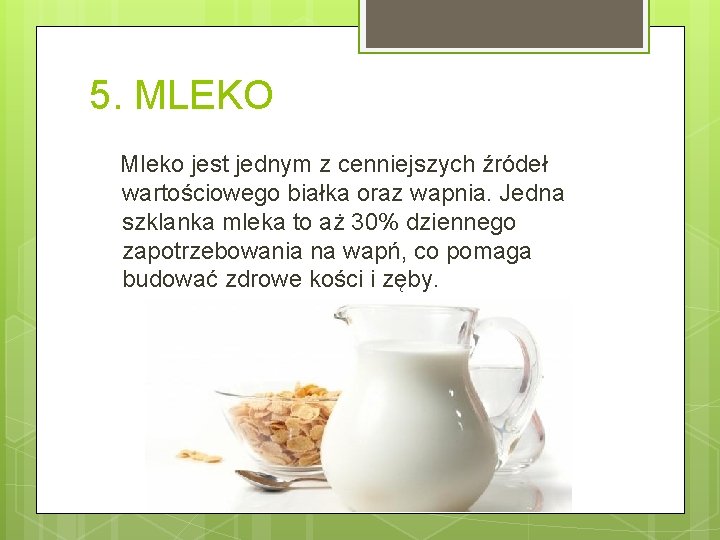 5. MLEKO

Mleko jest jednym z cenniejszych źródeł wartościowego białka oraz wapnia. Jedna szklanka mleka to aż 30% dziennego zapotrzebowania na wapń, co pomaga budować zdrowe kości i zęby.